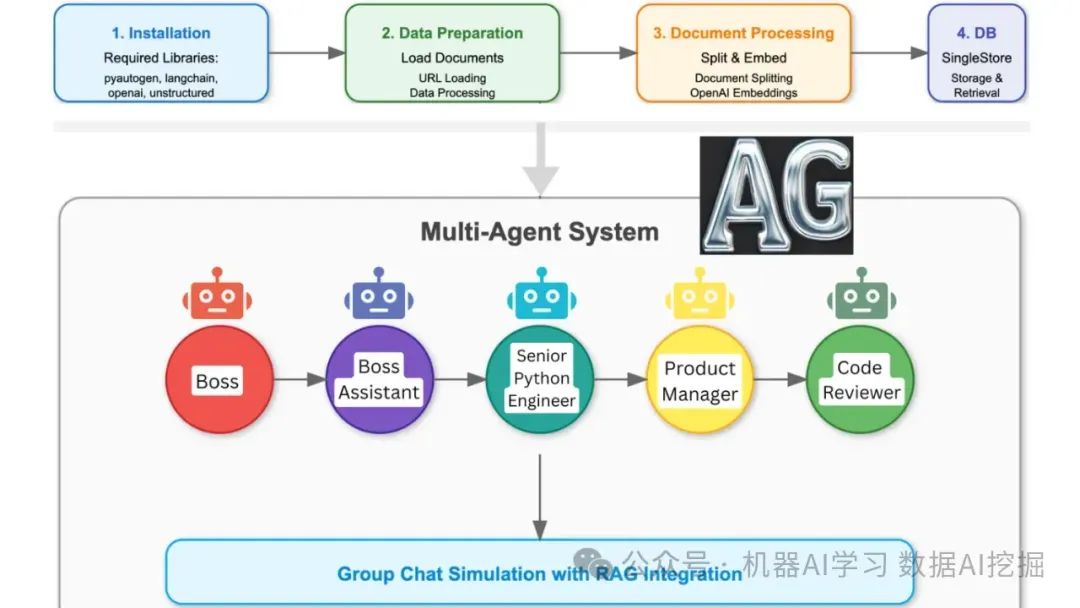 1. Installation
Required Libraries:
pyautogen, langchain, openai, unstructured

2. Data Preparation
Load Documents
URL Loading
Data Processing

3. Document Processing
Split & Embed
Document Splitting
OpenAI Embeddings

4. DB
SingleStore
Storage & Retrieval

AG

Multi-Agent System

Boss

Boss Assistant

Senior Python Engineer

Product Manager

Code Reviewer

Group Chat Simulation with RAG Integration

公众号 · 机器AI学习 数据AI挖掘